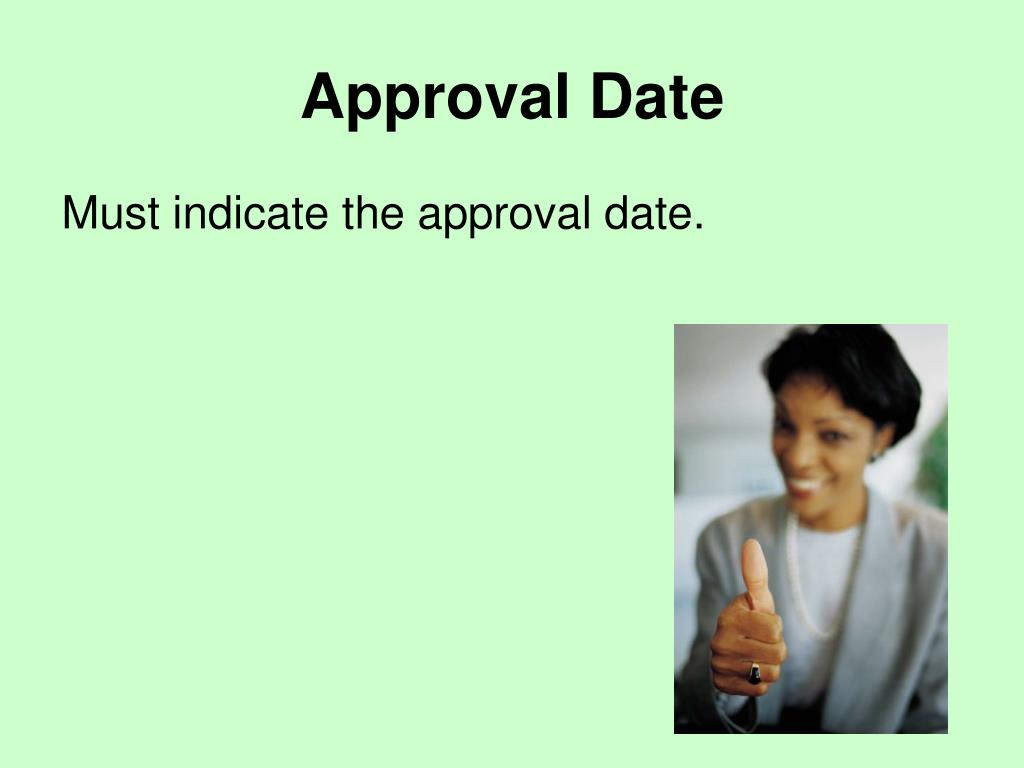 Approval Date

Must indicate the approval date.